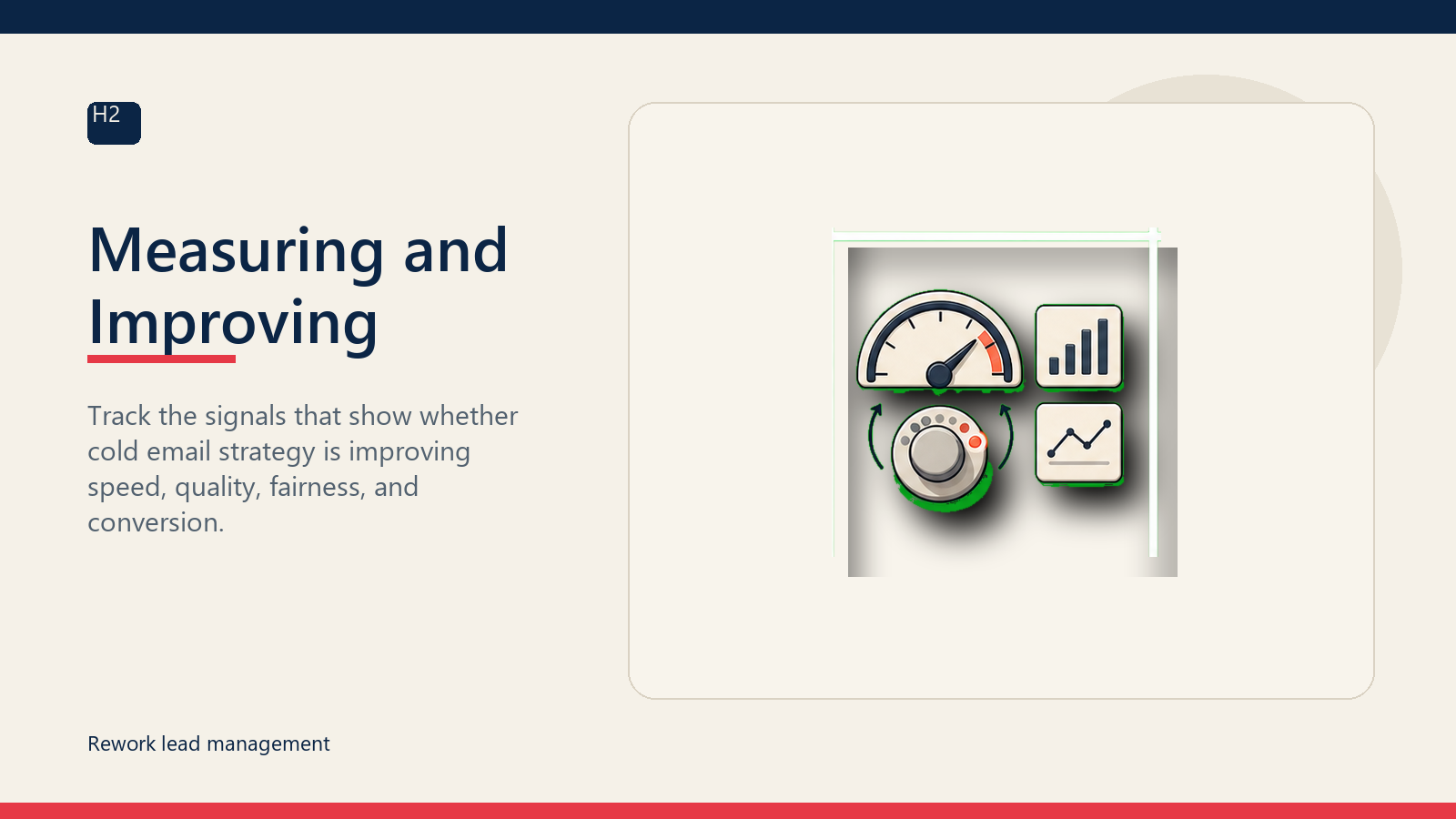 H2

Measuring and Improving

Track the signals that show whether cold email strategy is improving speed, quality, fairness, and conversion.

Rework lead management